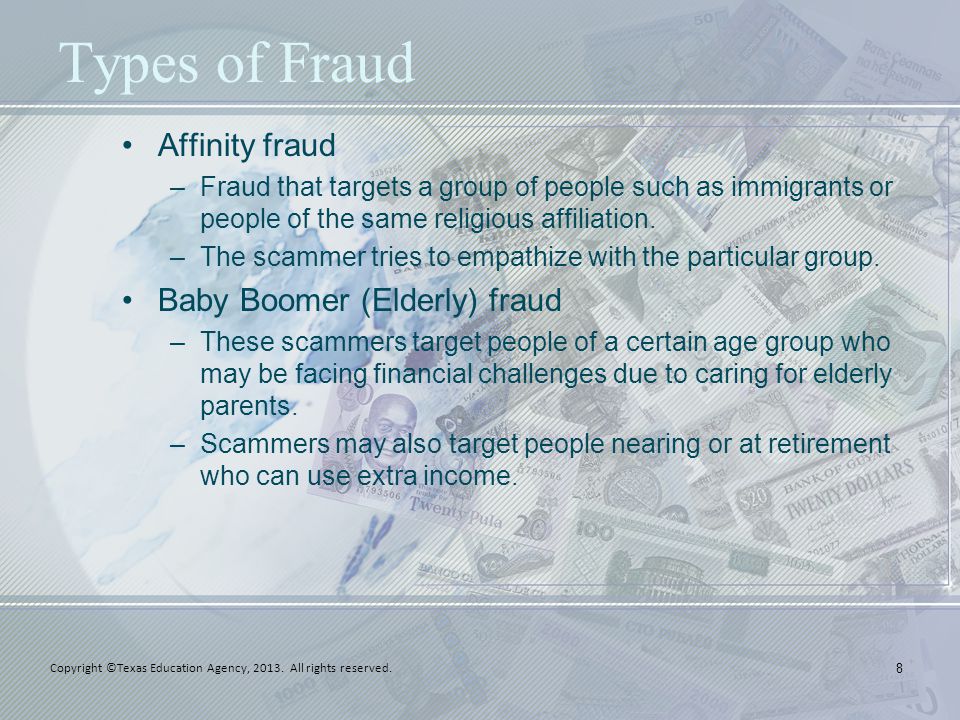 Types of Fraud

• Affinity fraud
– Fraud that targets a group of people such as immigrants or people of the same religious affiliation.
– The scammer tries to empathize with the particular group.

• Baby Boomer (Elderly) fraud
– These scammers target people of a certain age group who may be facing financial challenges due to caring for elderly parents.
– Scammers may also target people nearing or at retirement who can use extra income.

Copyright ©Texas Education Agency, 2013. All rights reserved.

8